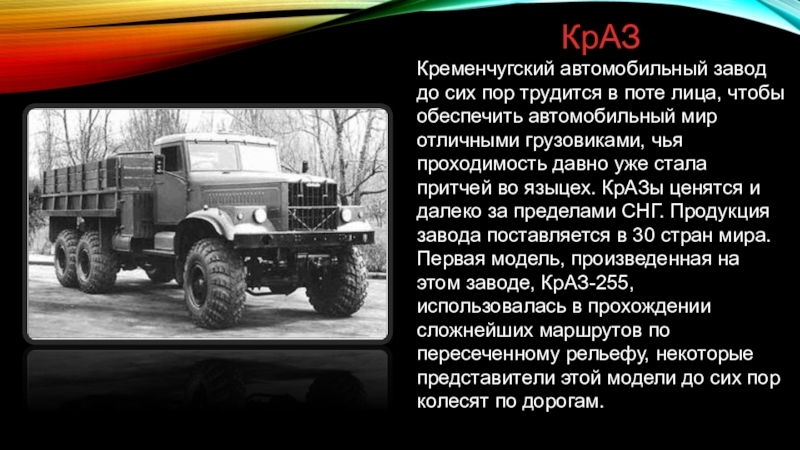 КрАЗ

Кременчугский автомобильный завод до сих пор трудится в поте лица, чтобы обеспечить автомобильный мир отличными грузовиками, чья проходимость давно уже стала притчей во языцех. КрАЗы ценятся и далеко за пределами СНГ. Продукция завода поставляется в 30 стран мира. Первая модель, произведенная на этом заводе, КрАЗ-255, использовалась в прохождении сложнейших маршрутов по пересеченному рельефу, некоторые представители этой модели до сих пор колесят по дорогам.